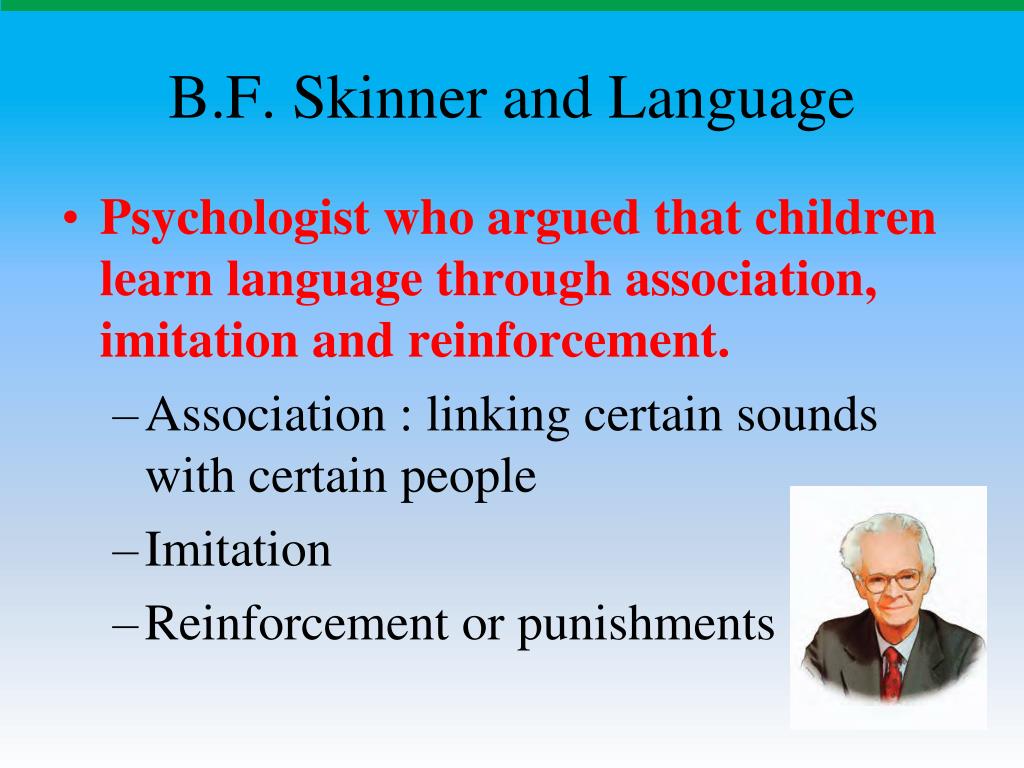 B.F. Skinner and Language

• Psychologist who argued that children learn language through association, imitation and reinforcement.
– Association : linking certain sounds with certain people
– Imitation
– Reinforcement or punishments